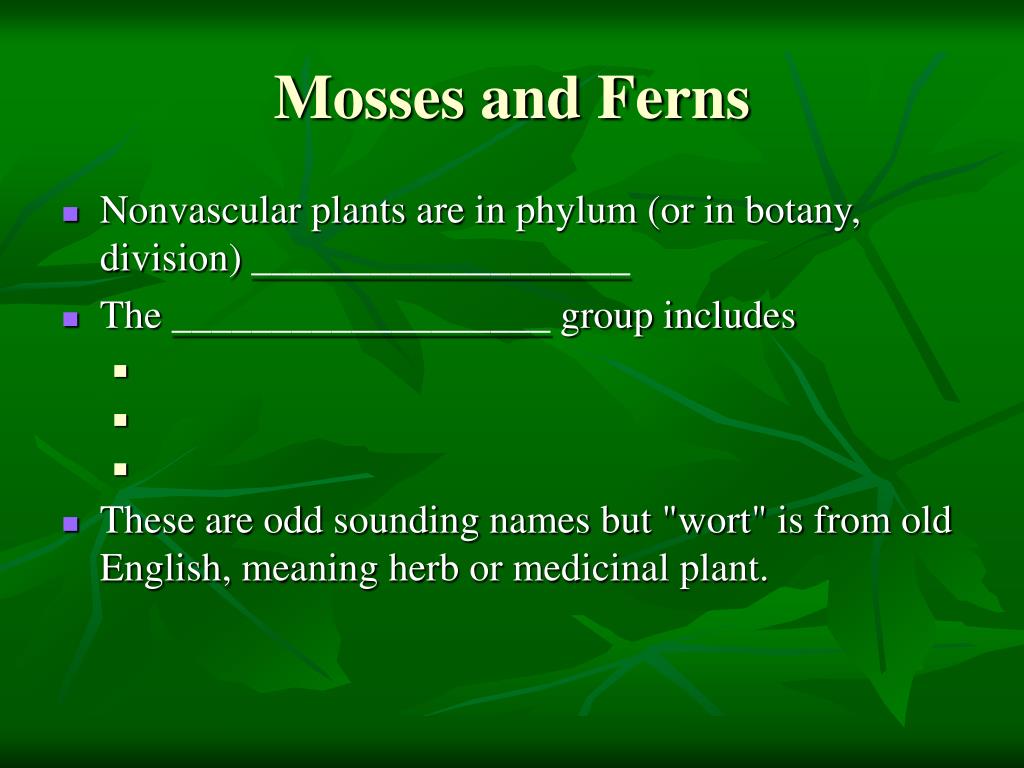 Mosses and Ferns

Nonvascular plants are in phylum (or in botany, division) ___________________

The ___________________ group includes

These are odd sounding names but "wort" is from old English, meaning herb or medicinal plant.